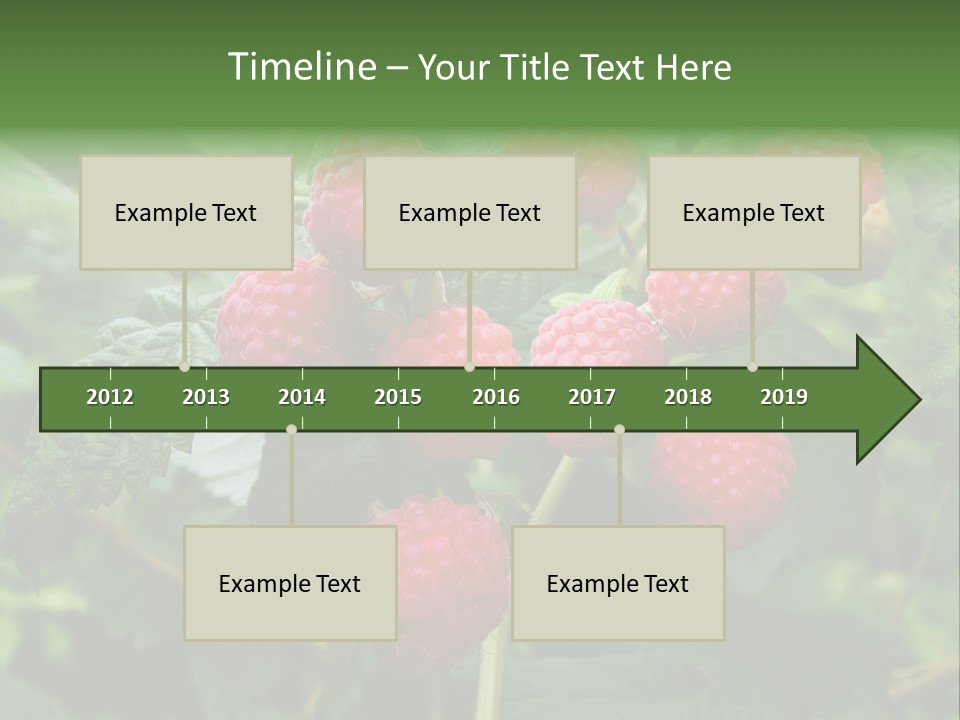 Timeline – Your Title Text Here

Example Text

Example Text

Example Text

2012 2013 2014 2015 2016 2017 2018 2019

Example Text

Example Text